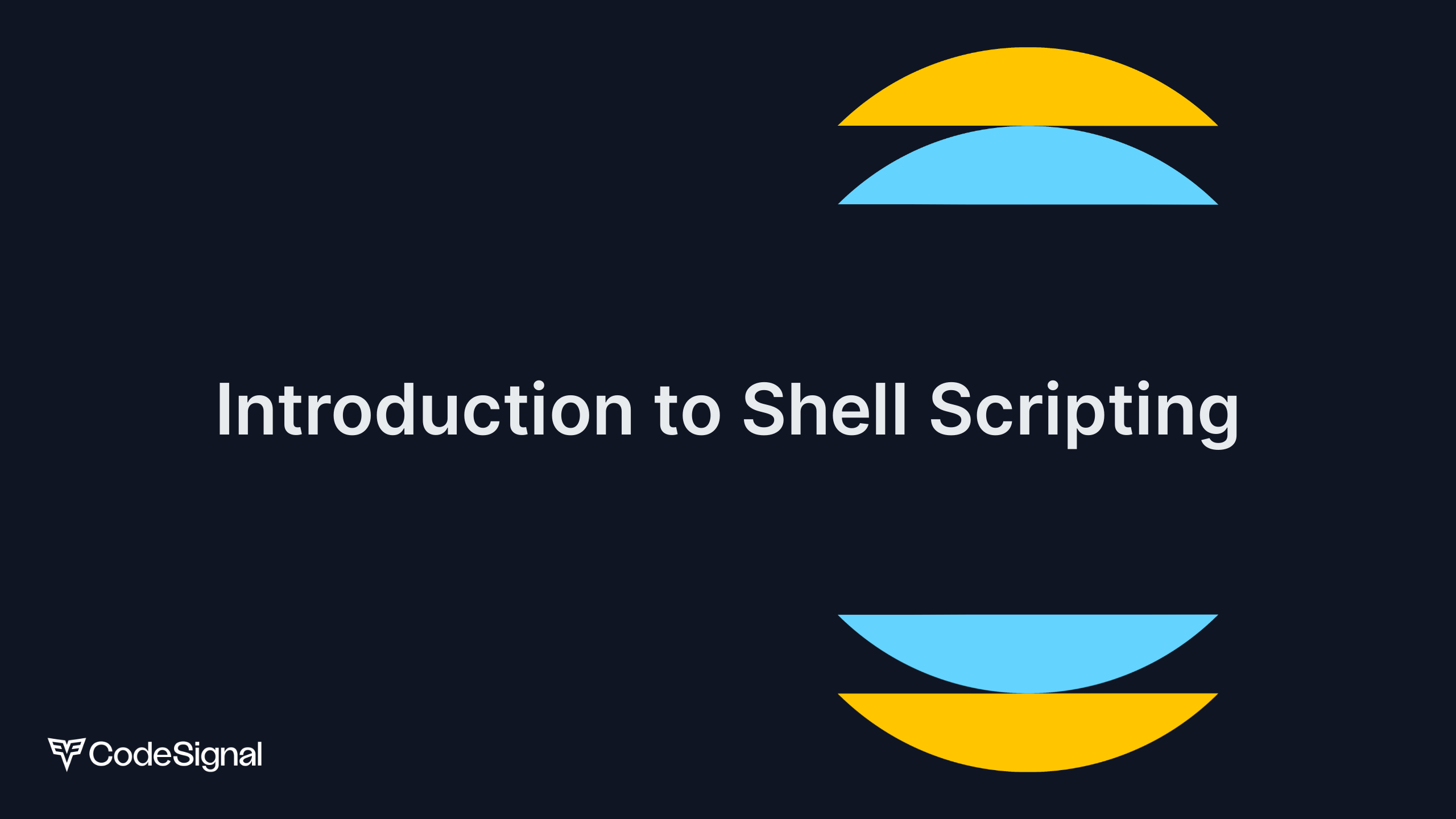 Introduction to Shell Scripting

CodeSignal